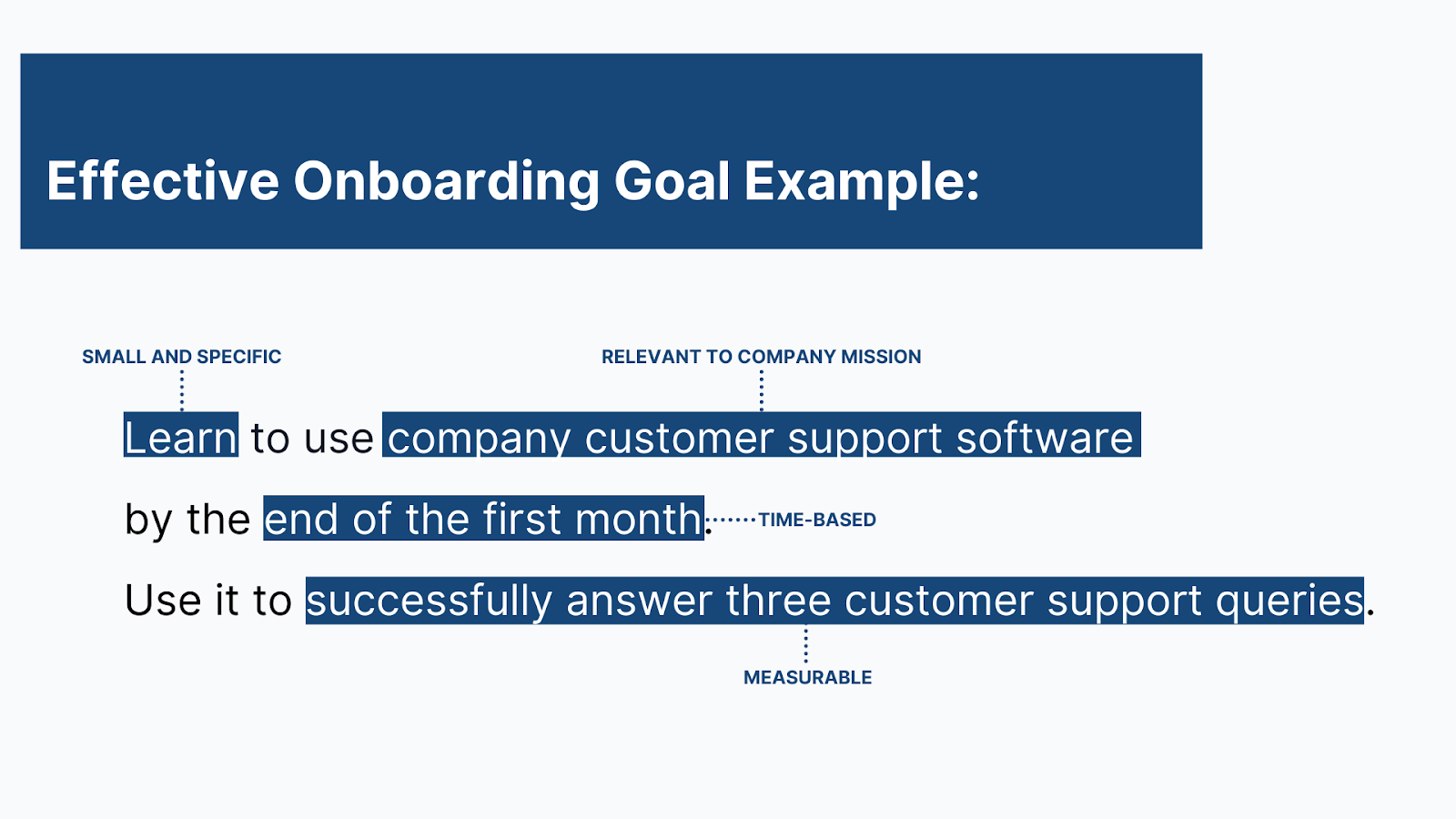 Effective Onboarding Goal Example:

SMALL AND SPECIFIC

RELEVANT TO COMPANY MISSION

Learn to use company customer support software by the end of the first month.

TIME-BASED

Use it to successfully answer three customer support queries.

MEASURABLE